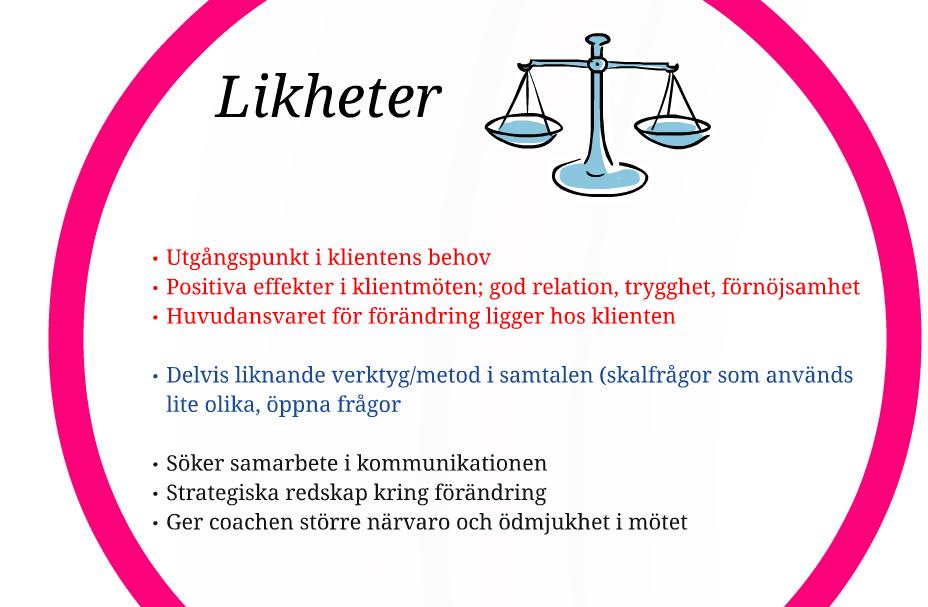 Likheter

• Utgångspunkt i klientens behov
• Positiva effekter i klientmöten; god relation, trygghet, förnöjsamhet
• Huvudansvaret för förändring ligger hos klienten

• Delvis liknande verktyg/metod i samtalen (skalfrågor som används lite olika, öppna frågor

• Söker samarbete i kommunikationen
• Strategiska redskap kring förändring
• Ger coachen större närvaro och ödmjukhet i mötet